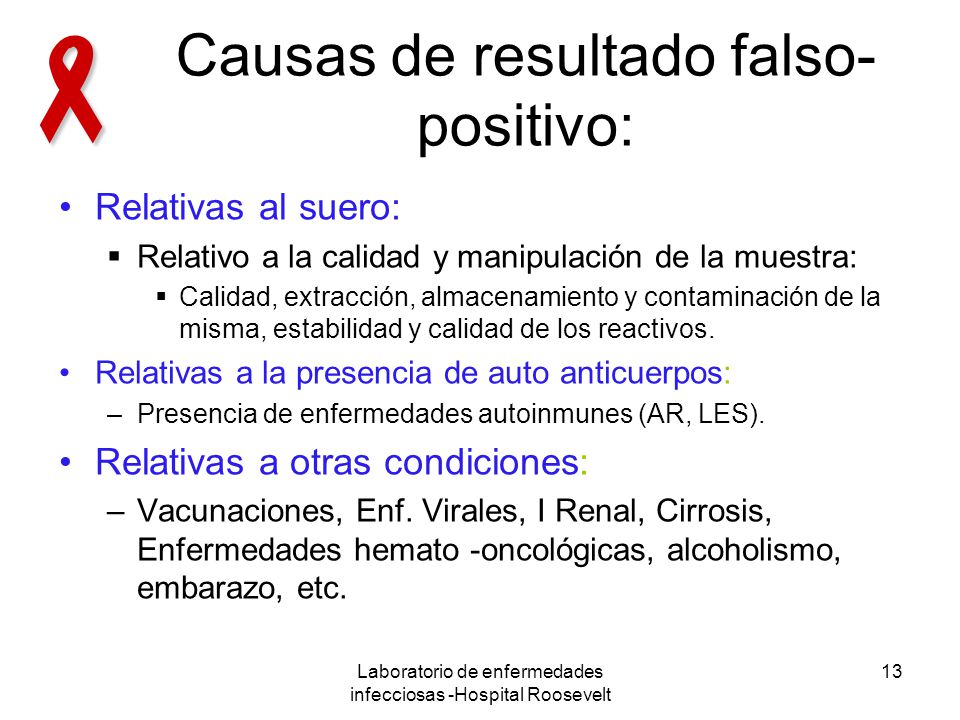 Causas de resultado falso-positivo:

• Relativas al suero:
  ▪ Relativo a la calidad y manipulación de la muestra:
    ▪ Calidad, extracción, almacenamiento y contaminación de la misma, estabilidad y calidad de los reactivos.
• Relativas a la presencia de auto anticuerpos:
  – Presencia de enfermedades autoinmunes (AR, LES).
• Relativas a otras condiciones:
  – Vacunaciones, Enf. Virales, I Renal, Cirrosis, Enfermedades hemato -oncológicas, alcoholismo, embarazo, etc.

Laboratorio de enfermedades infecciosas -Hospital Roosevelt

13